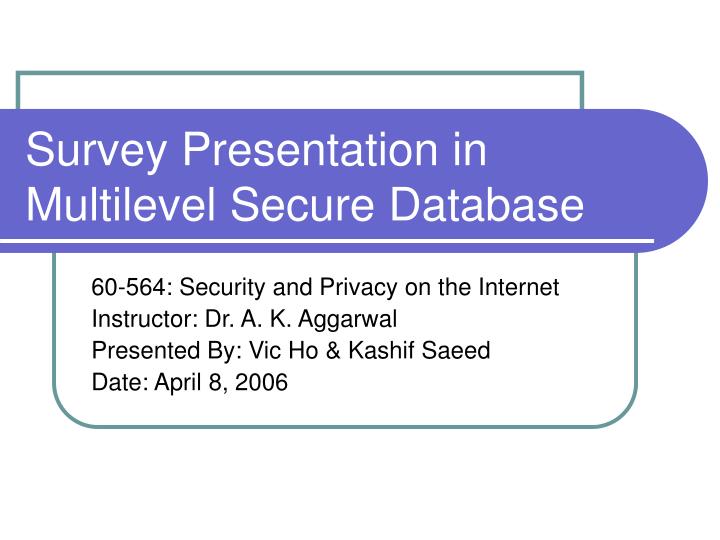 Survey Presentation in Multilevel Secure Database

60-564: Security and Privacy on the Internet
Instructor: Dr. A. K. Aggarwal
Presented By: Vic Ho & Kashif Saeed
Date: April 8, 2006